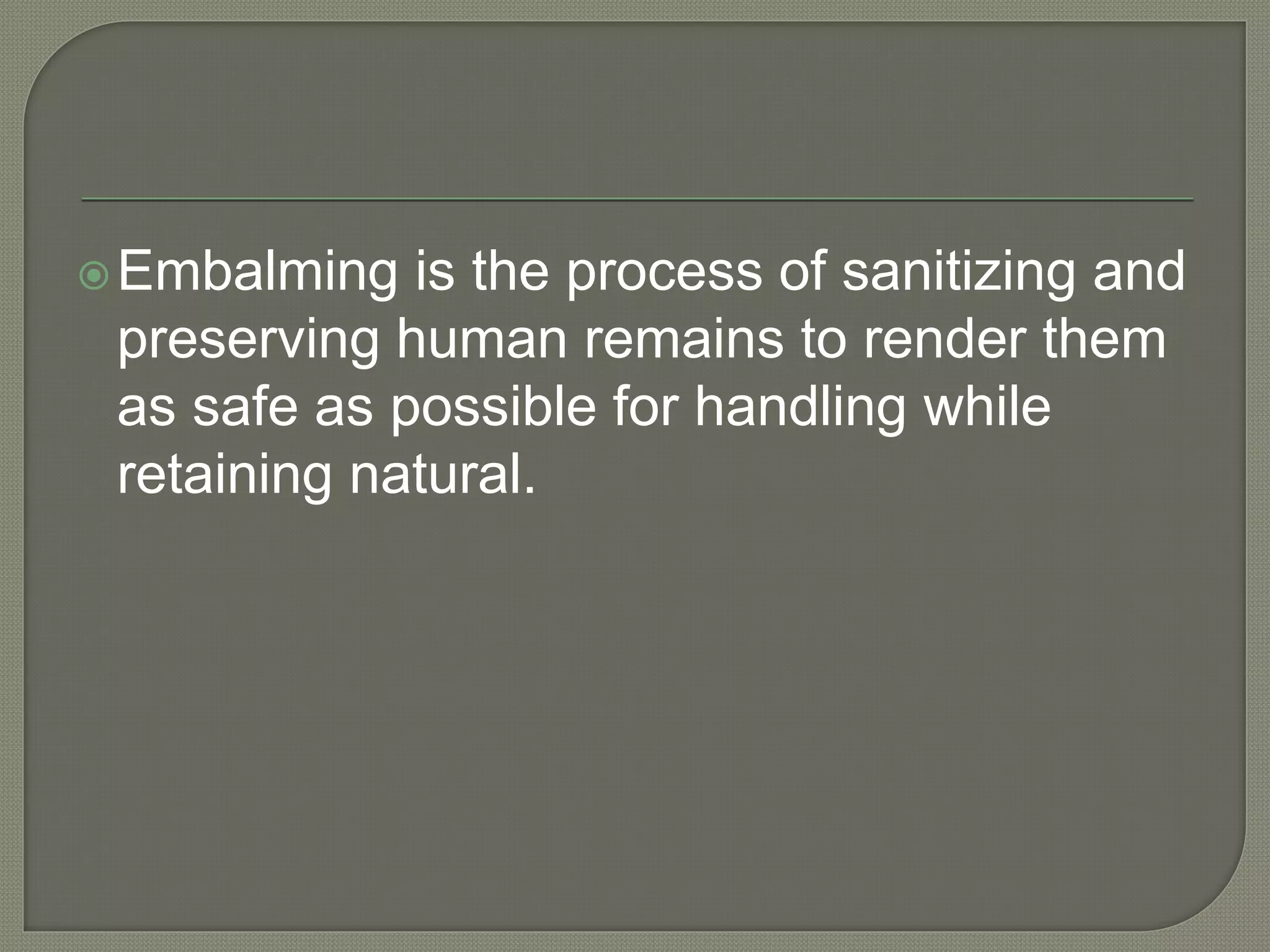 Embalming is the process of sanitizing and preserving human remains to render them as safe as possible for handling while retaining natural.